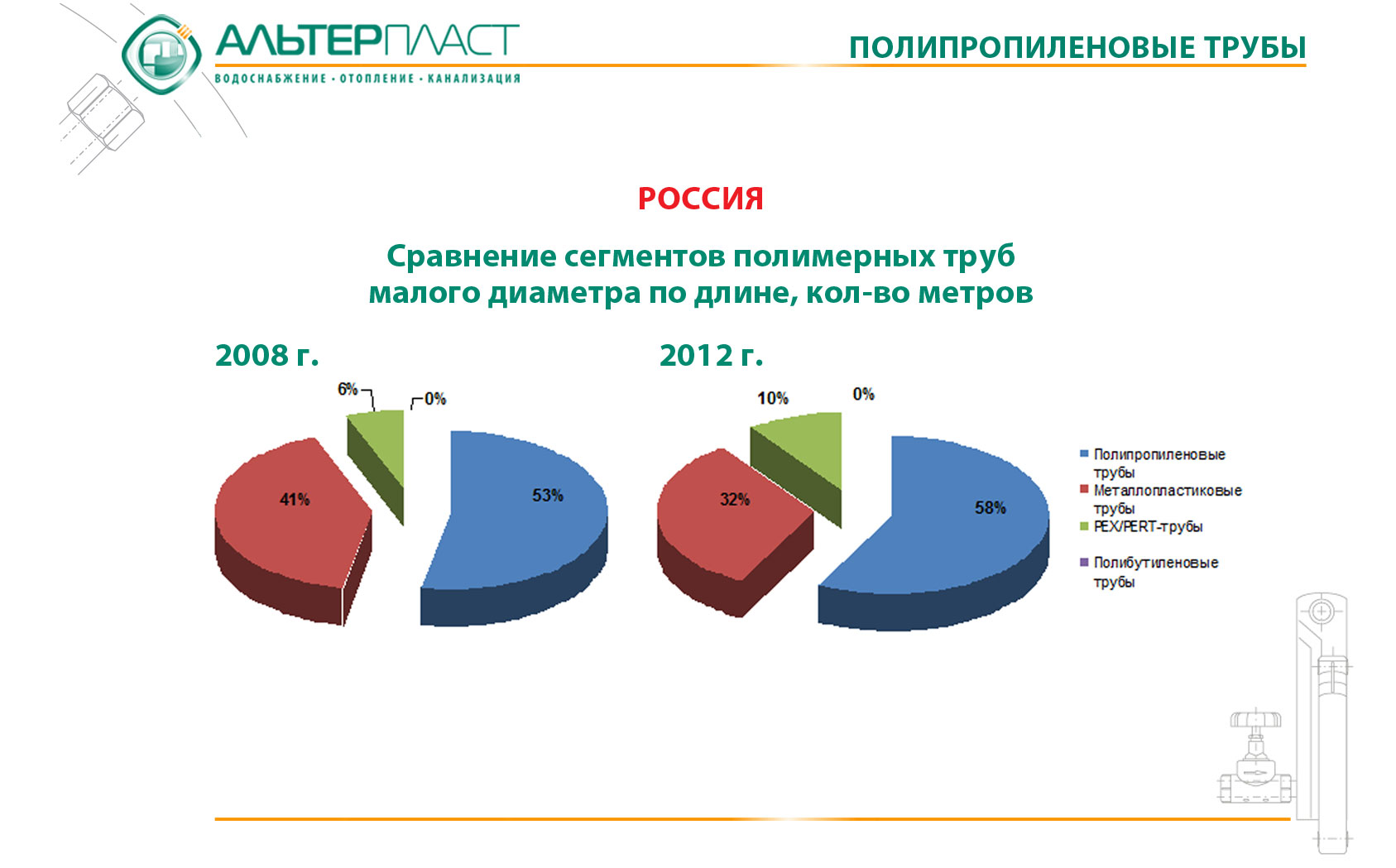 АЛЬТЕРПЛАСТ
ВОДОСНАБЖЕНИЕ · ОТОПЛЕНИЕ · КАНАЛИЗАЦИЯ

ПОЛИПРОПИЛЕНОВЫЕ ТРУБЫ

РОССИЯ

Сравнение сегментов полимерных труб малого диаметра по длине, кол-во метров

2008 г.

6%
0%
41%
53%

2012 г.

10%
0%
32%
58%

Полипропиленовые трубы
Металлопластиковые трубы
PEX/PERT-трубы
Полибутиленовые трубы